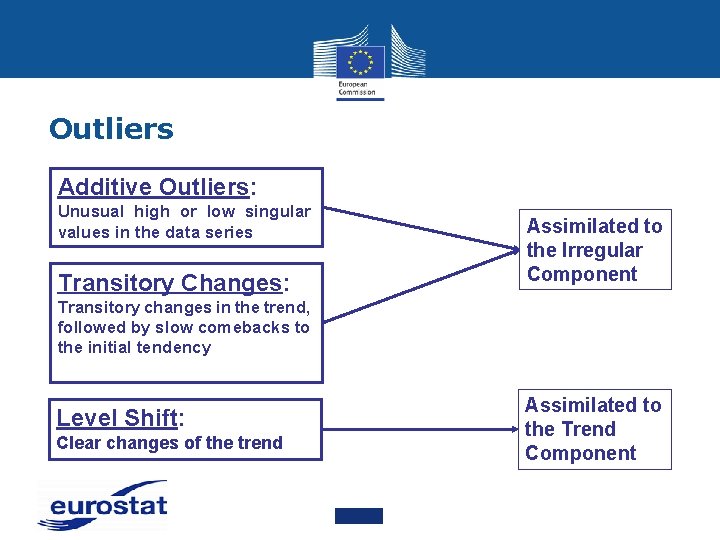 European Commission

Outliers

Additive Outliers:
Unusual high or low singular values in the data series

Transitory Changes:
Transitory changes in the trend, followed by slow comebacks to the initial tendency

Level Shift:
Clear changes of the trend

Assimilated to the Irregular Component

Assimilated to the Trend Component

eurostat